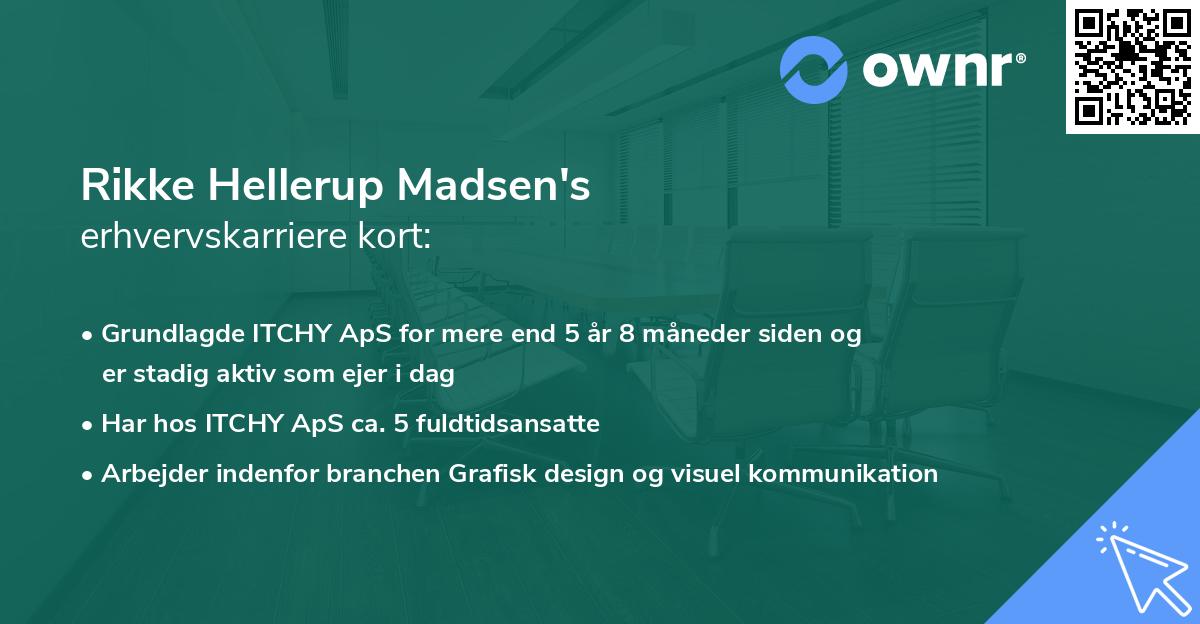 ownr®

Rikke Hellerup Madsen's
erhvervskarriere kort:

• Grundlagde ITCHY ApS for mere end 5 år 8 måneder siden og er stadig aktiv som ejer i dag
• Har hos ITCHY ApS ca. 5 fuldtidsansatte
• Arbejder indenfor branchen Grafisk design og visuel kommunikation